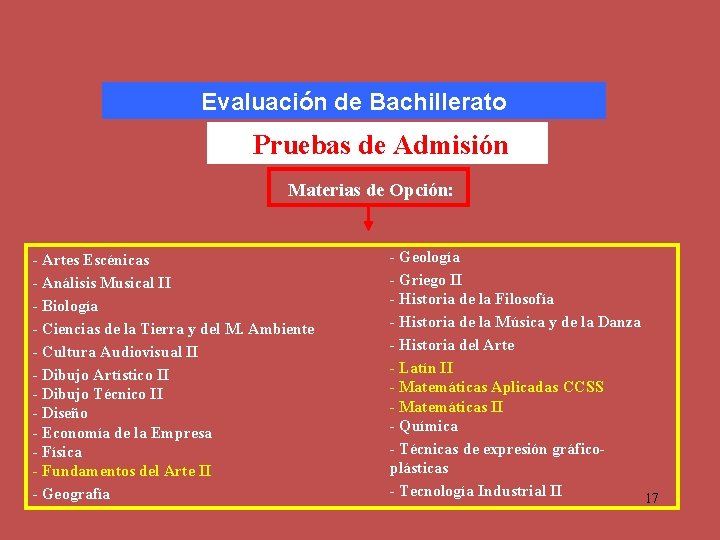 Evaluación de Bachillerato

Pruebas de Admisión

Materias de Opción:

- Artes Escénicas
- Análisis Musical II
- Biología
- Ciencias de la Tierra y del M. Ambiente
- Cultura Audiovisual II
- Dibujo Artístico II
- Dibujo Técnico II
- Diseño
- Economía de la Empresa
- Física
- Fundamentos del Arte II
- Geografía

- Geología
- Griego II
- Historia de la Filosofía
- Historia de la Música y de la Danza
- Historia del Arte
- Latín II
- Matemáticas Aplicadas CCSS
- Matemáticas II
- Química
- Técnicas de expresión gráfico-plásticas
- Tecnología Industrial II

17